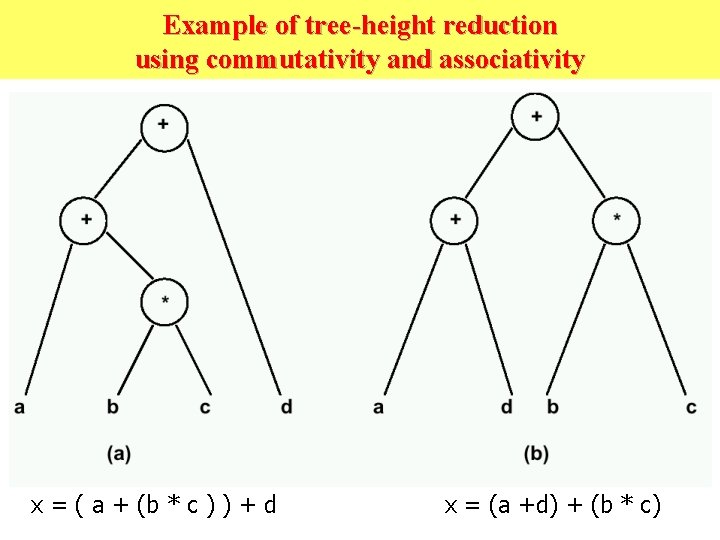 Example of tree-height reduction using commutativity and associativity

+

+

*

a b c d

(a)

+

+ *

a d b c

(b)

x = ( a + (b * c ) ) + d

x = (a +d) + (b * c)